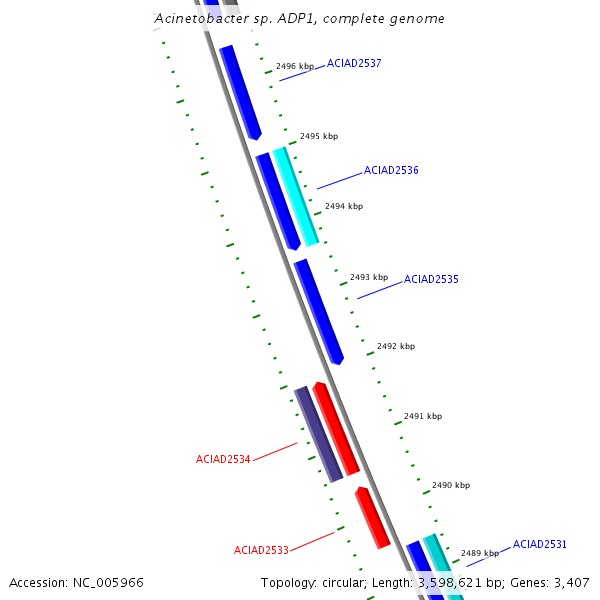 Acinetobacter sp. ADP1, complete genome

2496 kbp
ACIAD2537
2495 kbp
ACIAD2536
2494 kbp
2493 kbp
ACIAD2535
2492 kbp
2491 kbp
ACIAD2534
2490 kbp
ACIAD2533
2489 kbp
ACIAD2531

Accession: NC_005966

Topology: circular; Length: 3,598,621 bp; Genes: 3,407